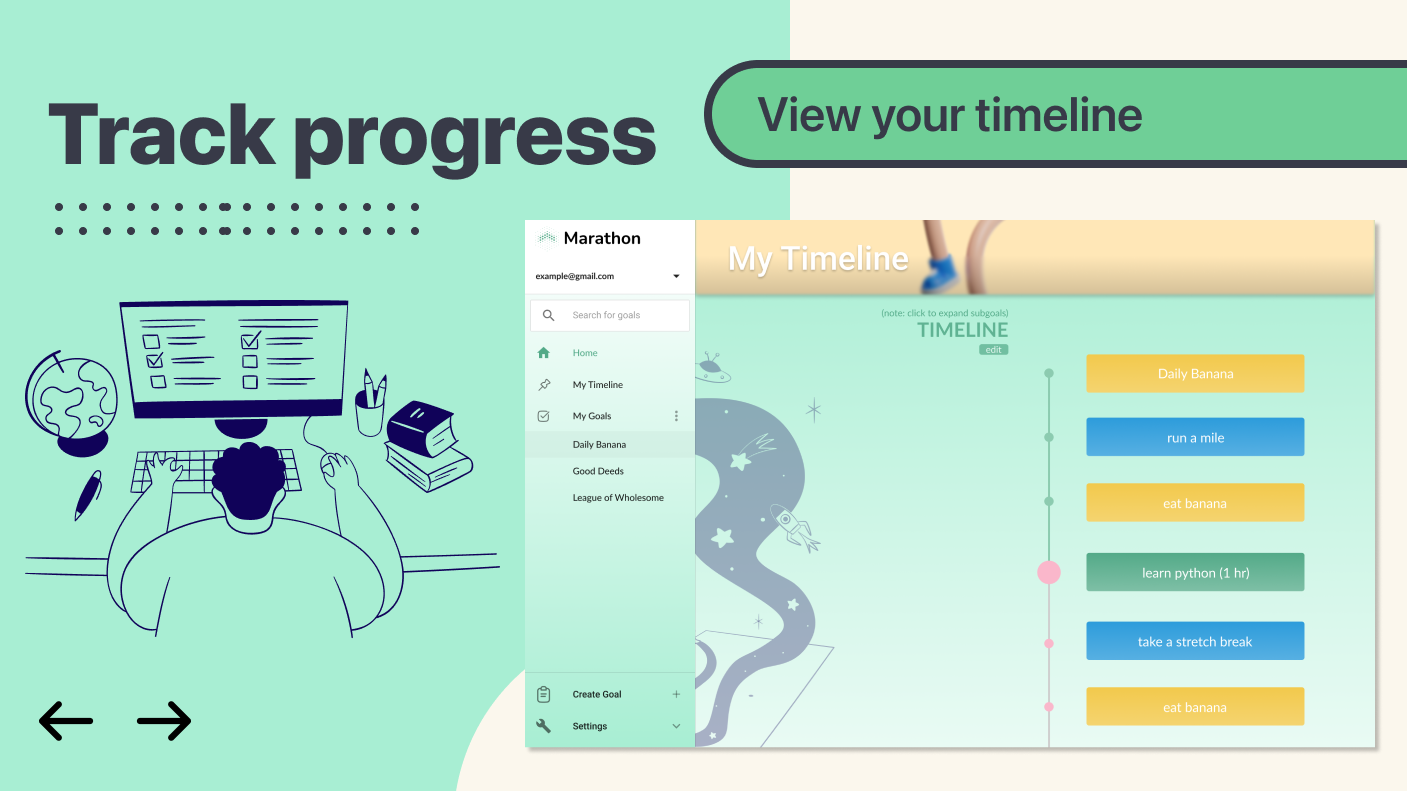 Track progress

View your timeline

Marathon

example@gmail.com

Search for goals

Home

My Timeline

My Goals

Daily Banana

Good Deeds

League of Wholesome

Create Goal

Settings

My Timeline

(note: click to expand subgoals)

TIMELINE

edit

Daily Banana

run a mile

eat banana

learn python (1 hr)

take a stretch break

eat banana